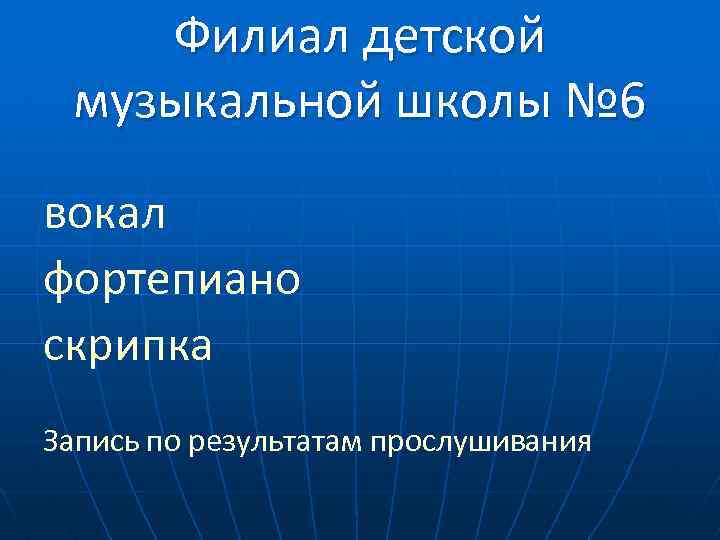 Филиал детской музыкальной школы №6

вокал
фортепиано
скрипка

Запись по результатам прослушивания